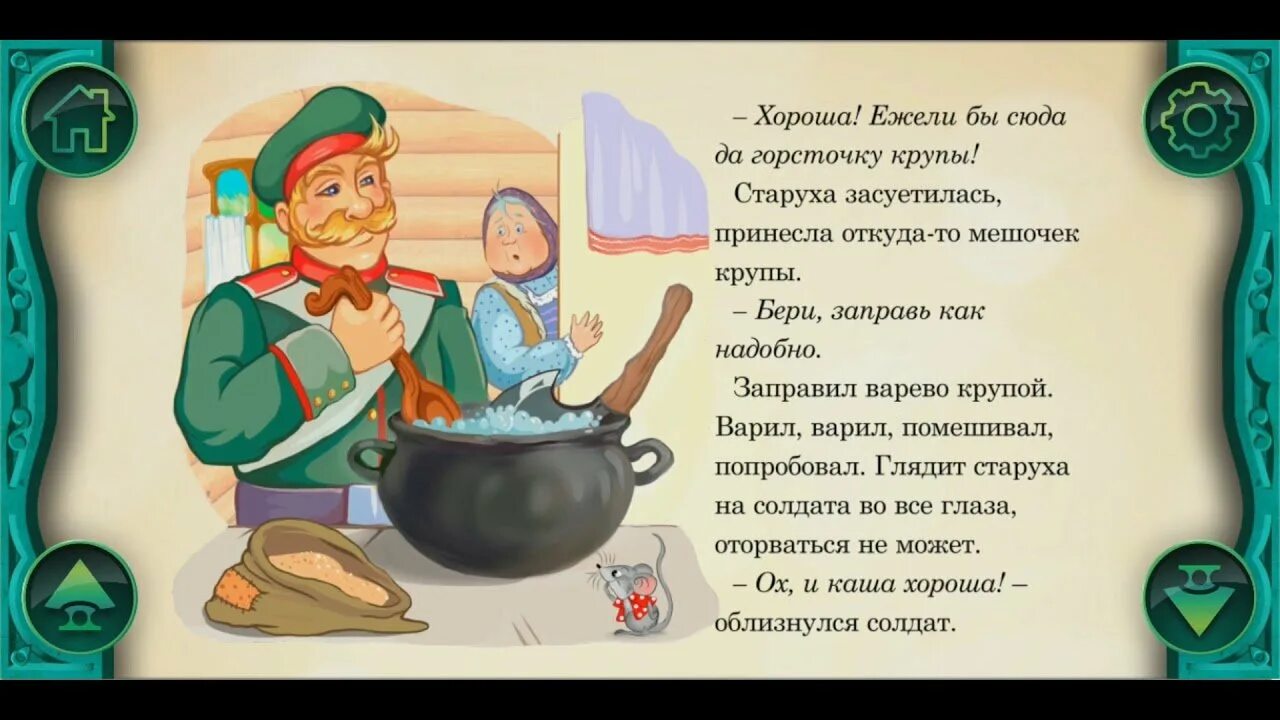 – Хороша! Ежели бы сюда да горсточку крупы!

Старуха засуетилась, принесла откуда-то мешочек крупы.

– Бери, заправь как надобно.

Заправил варево крупой. Варил, варил, помешивал, попробовал. Глядит старуха на солдата во все глаза, оторваться не может.

– Ох, и каша хороша! – облизнулся солдат.